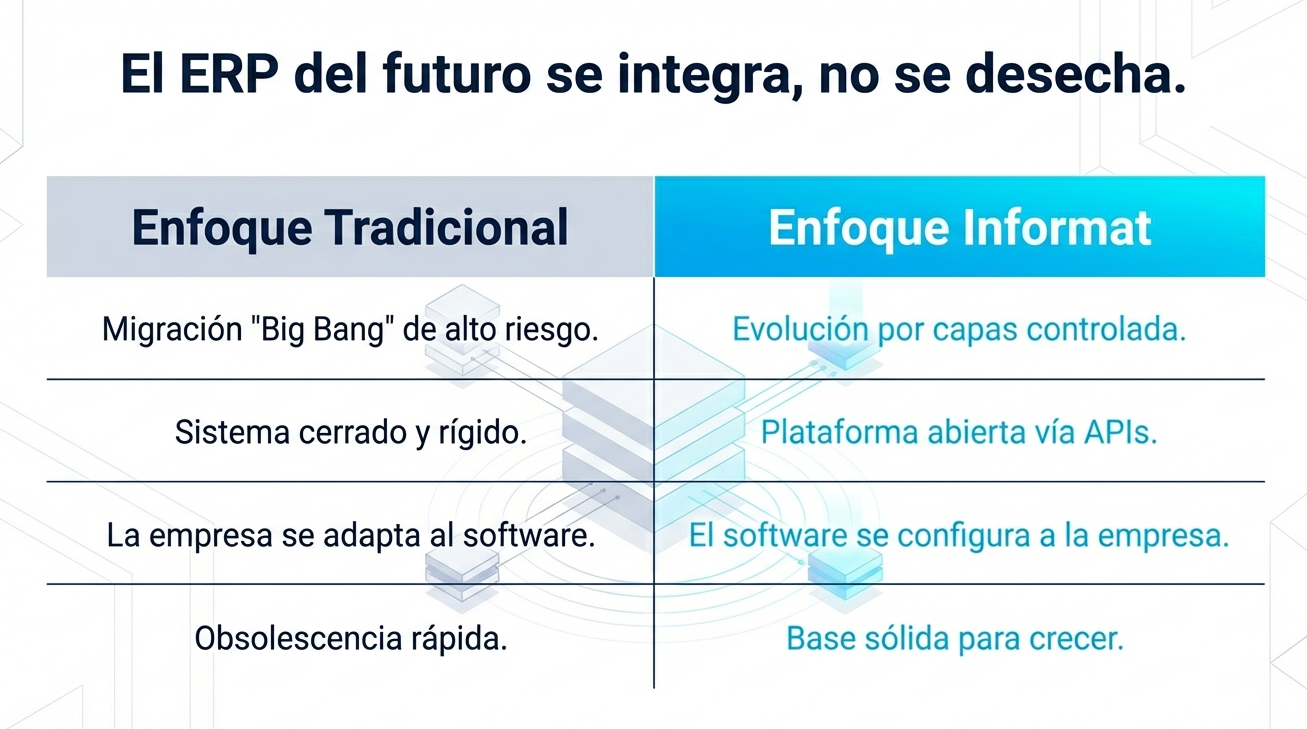 El ERP del futuro se integra, no se desecha.

| Enfoque Tradicional | Enfoque Informat |
|---|---|
| Migración "Big Bang" de alto riesgo. | Evolución por capas controlada. |
| Sistema cerrado y rígido. | Plataforma abierta vía APIs. |
| La empresa se adapta al software. | El software se configura a la empresa. |
| Obsolescencia rápida. | Base sólida para crecer. |